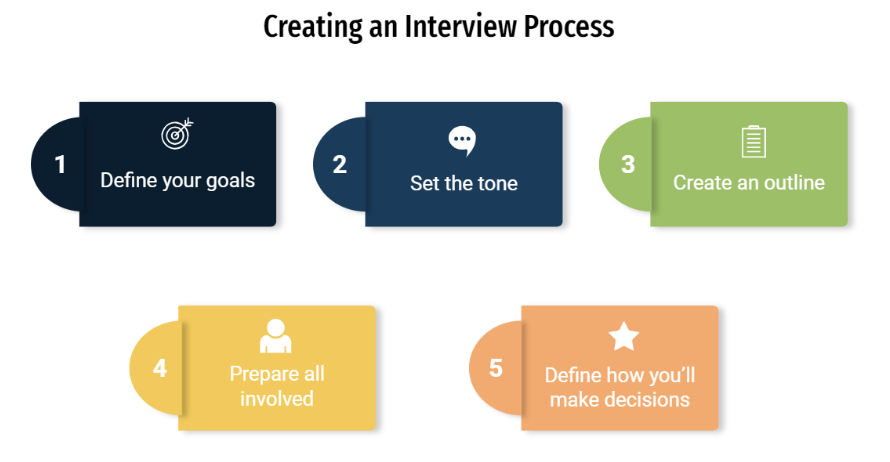 Creating an Interview Process

1
Define your goals

2
Set the tone

3
Create an outline

4
Prepare all involved

5
Define how you'll make decisions